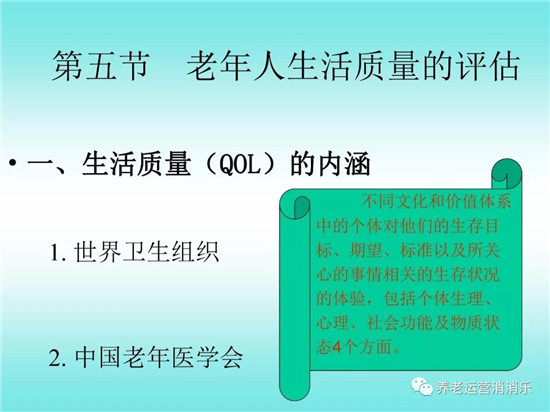 第五节　老年人生活质量的评估

• 一、生活质量（QOL）的内涵

1. 世界卫生组织

2. 中国老年医学会

不同文化和价值体系中的个体对他们的生存目标、期望、标准以及所关心的事情相关的生存状况的体验，包括个体生理、心理、社会功能及物质状态4个方面。

养老运营消消乐